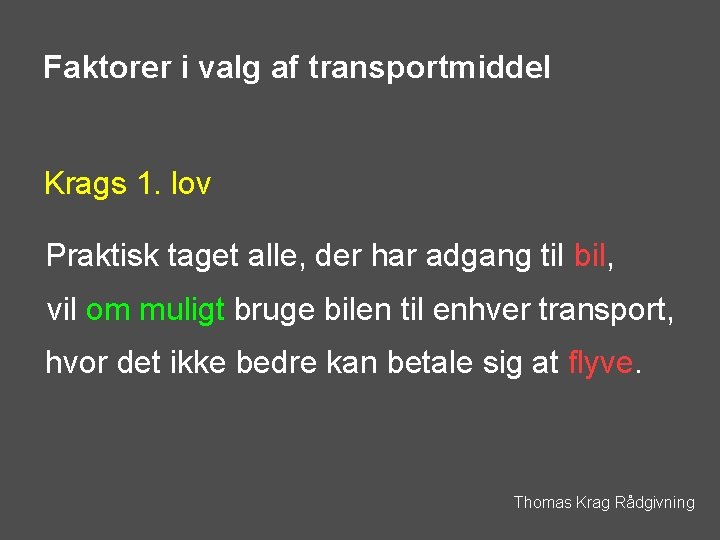 Faktorer i valg af transportmiddel

Krags 1. lov

Praktisk taget alle, der har adgang til bil, vil om muligt bruge bilen til enhver transport, hvor det ikke bedre kan betale sig at flyve.

Thomas Krag Rådgivning